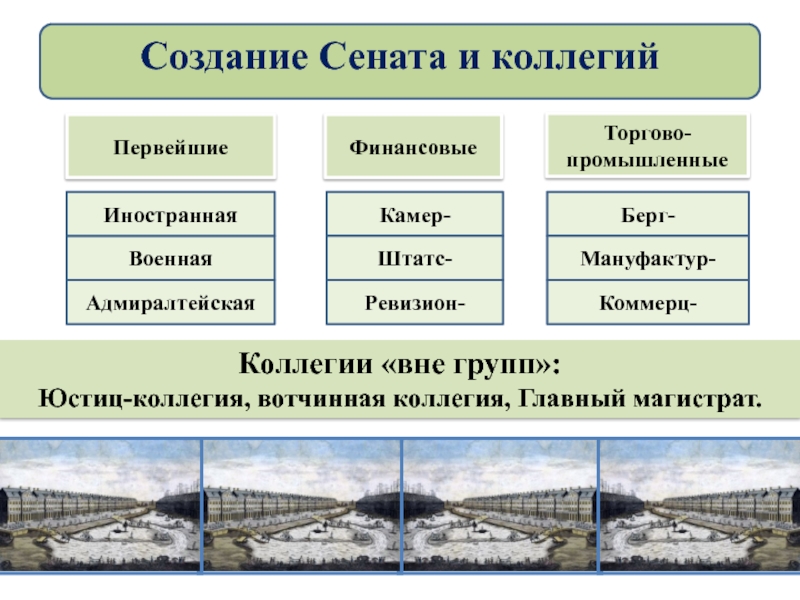 Создание Сената и коллегий

Первейшие

Иностранная

Военная

Адмиралтейская

Финансовые

Камер-

Штатс-

Ревизион-

Торгово-промышленные

Берг-

Мануфактур-

Коммерц-

Коллегии «вне групп»:
Юстиц-коллегия, вотчинная коллегия, Главный магистрат.